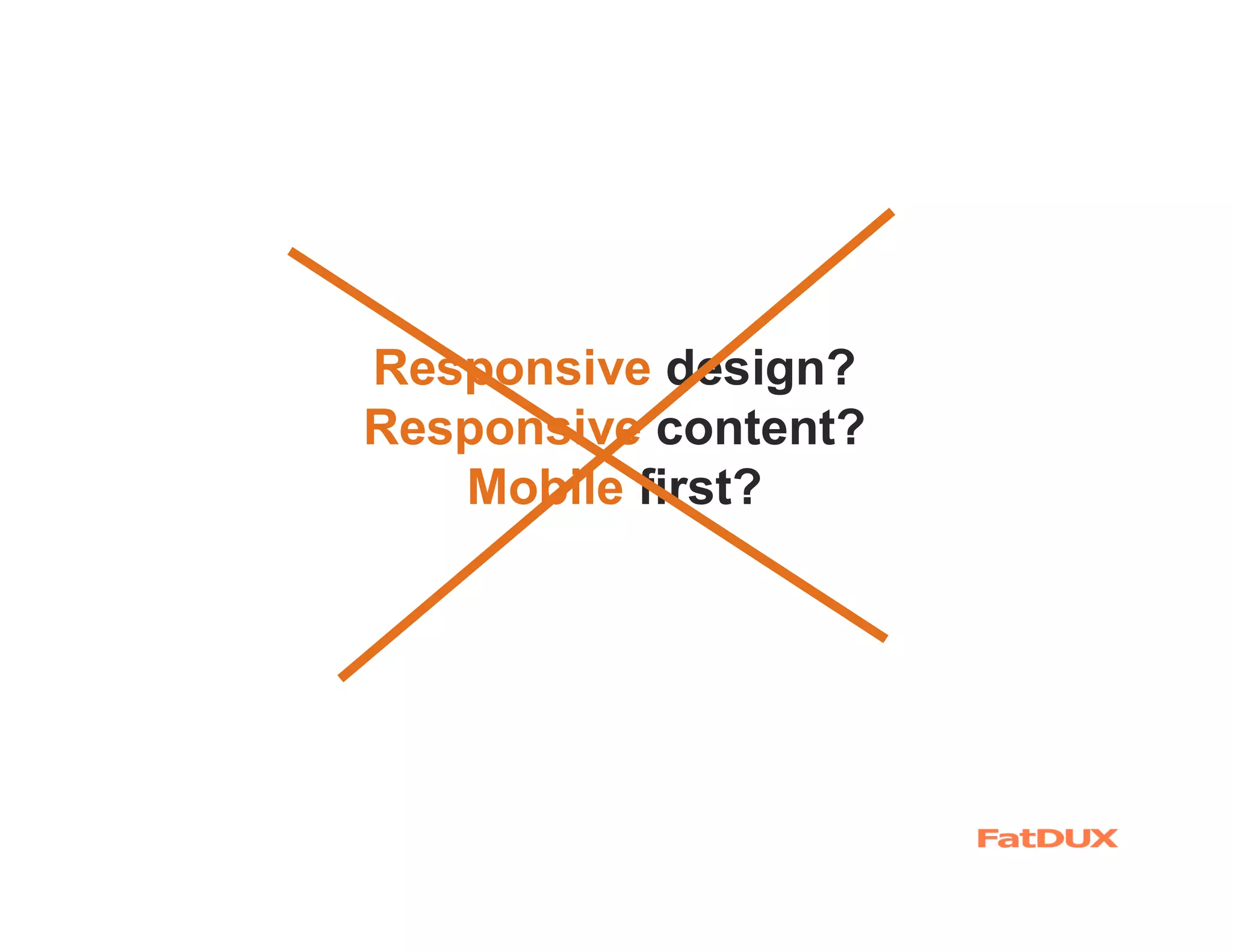 Responsive design?
Responsive content?
Mobile first?

FatDUX